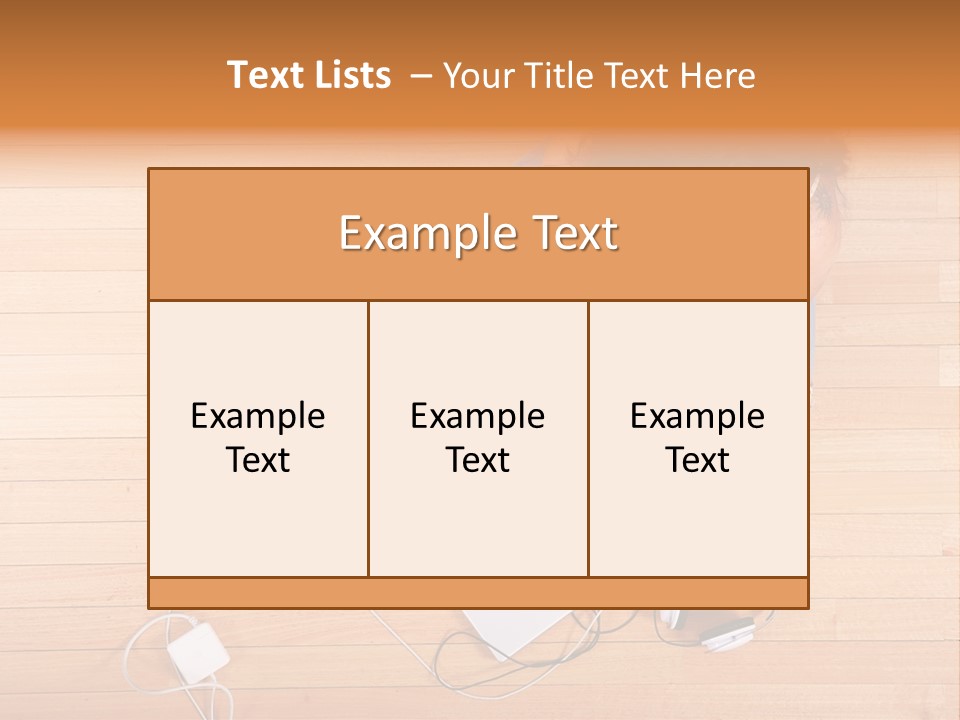 Text Lists – Your Title Text Here

Example Text

Example Text

Example Text

Example Text